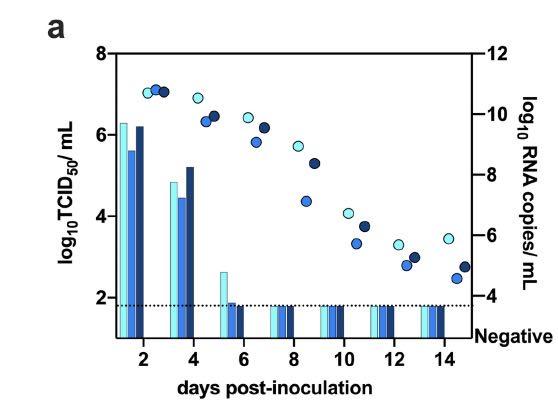 a

$\log_{10}TCID_{50}$/ mL

8
6
4
2

12
10
8
6
4
Negative

$\log_{10}$ RNA copies/ mL

2
4
6
8
10
12
14

days post-inoculation